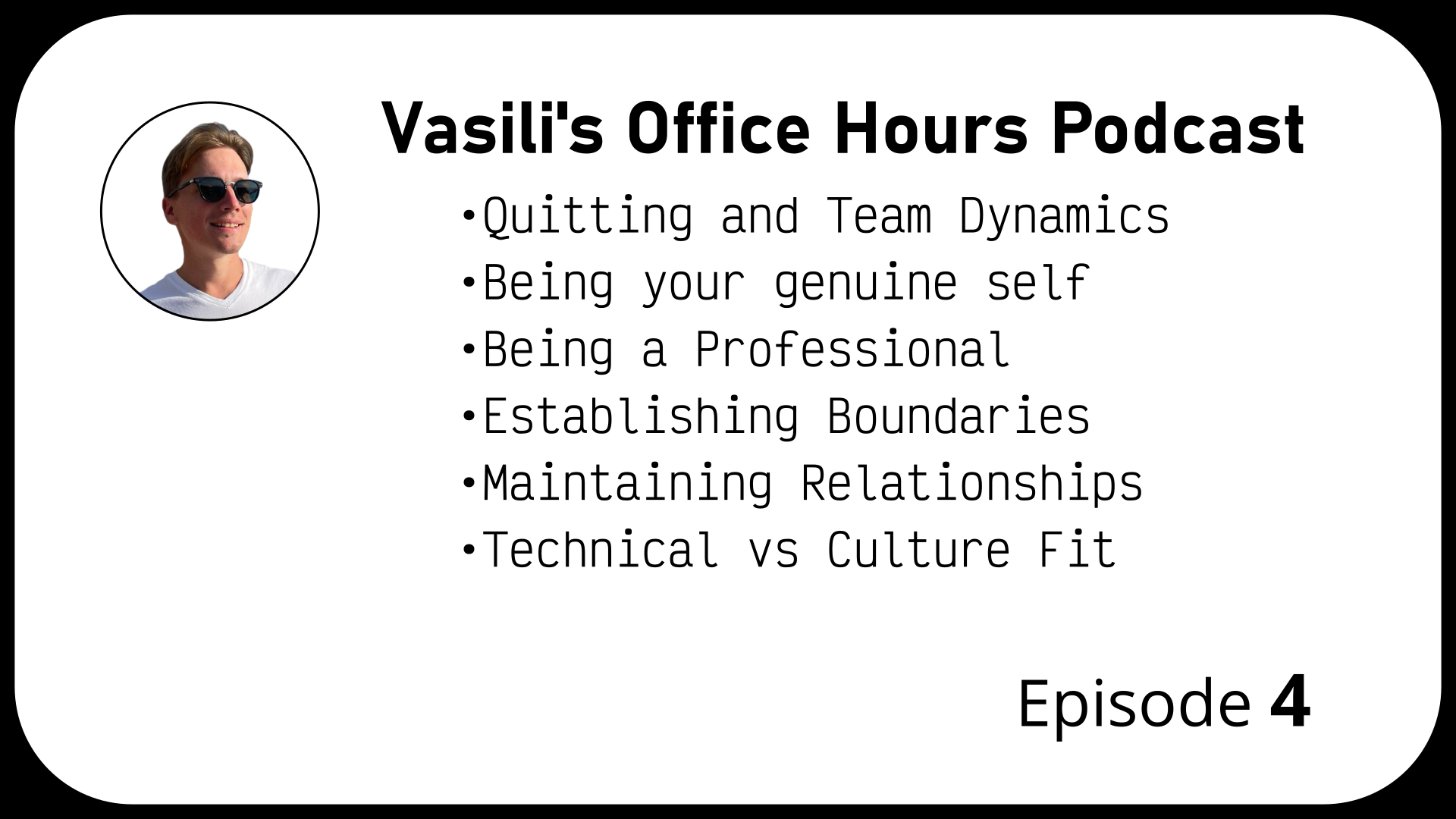 Vasili's Office Hours Podcast

•Quitting and Team Dynamics
•Being your genuine self
•Being a Professional
•Establishing Boundaries
•Maintaining Relationships
•Technical vs Culture Fit

Episode 4